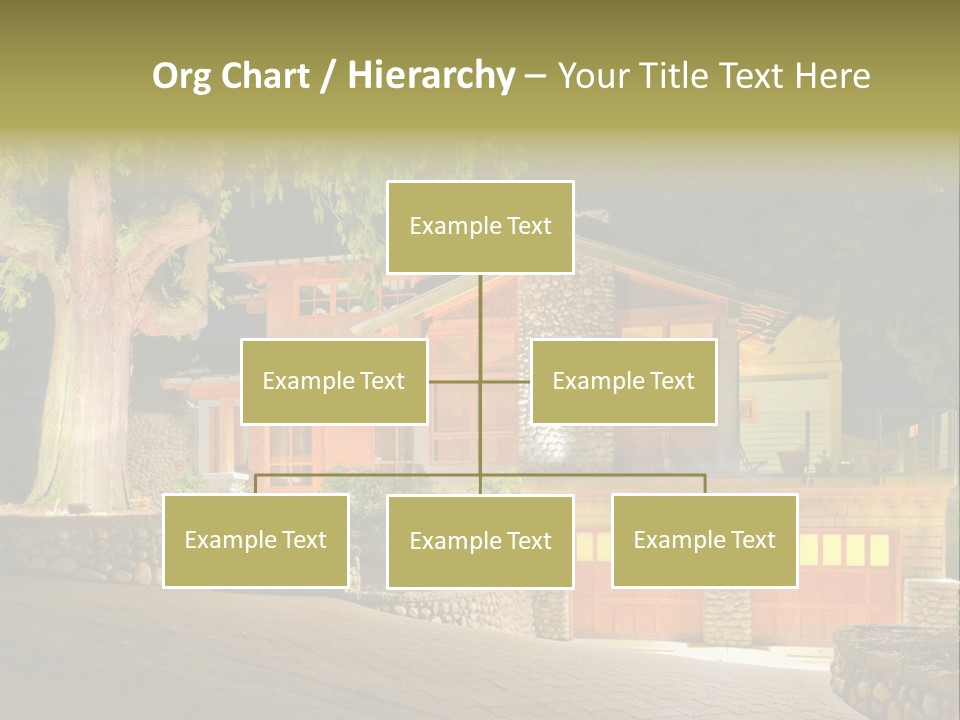 Org Chart / Hierarchy – Your Title Text Here

Example Text

Example Text

Example Text

Example Text

Example Text

Example Text